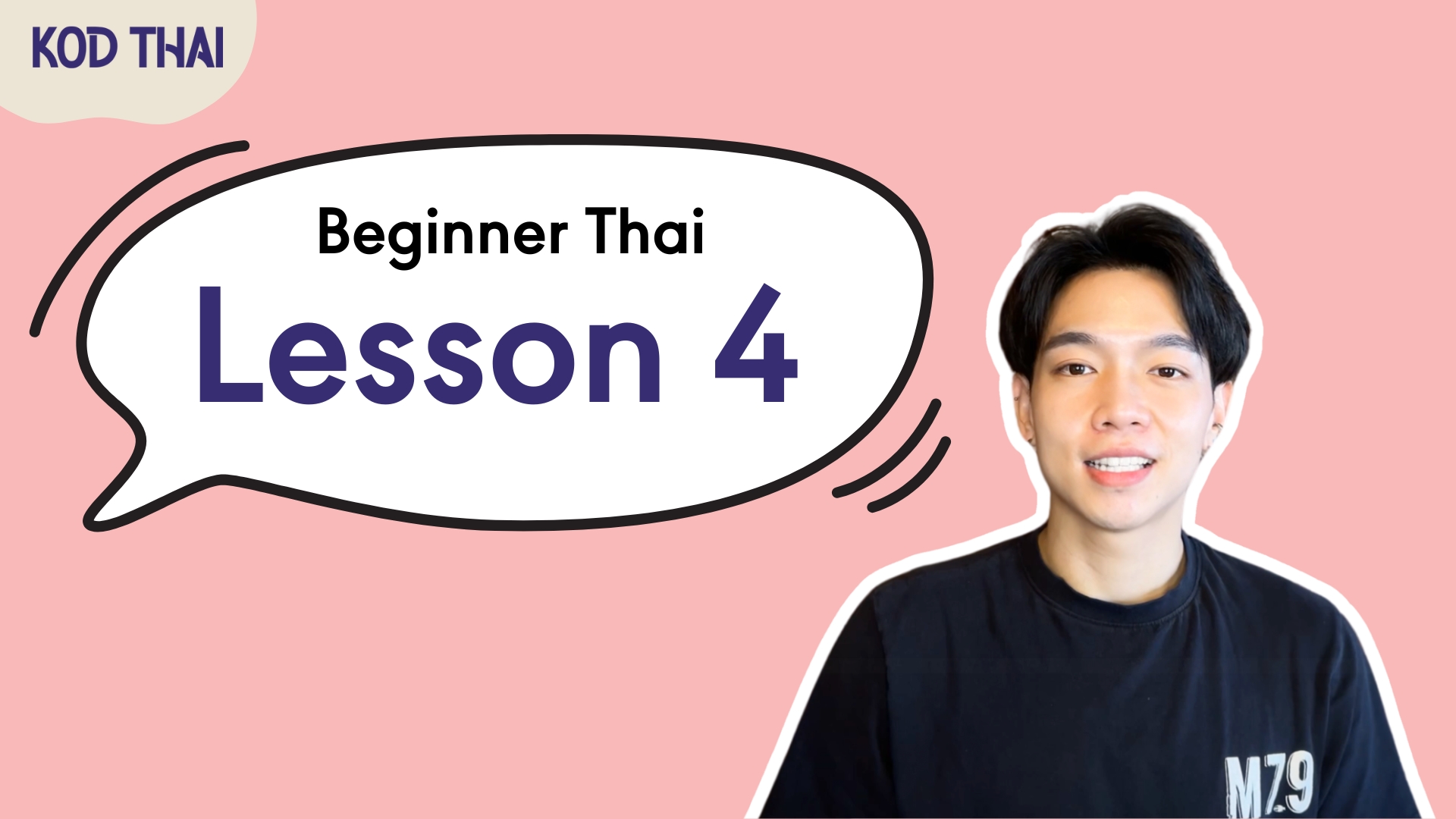 KOD THAI

Beginner Thai
Lesson 4

M79